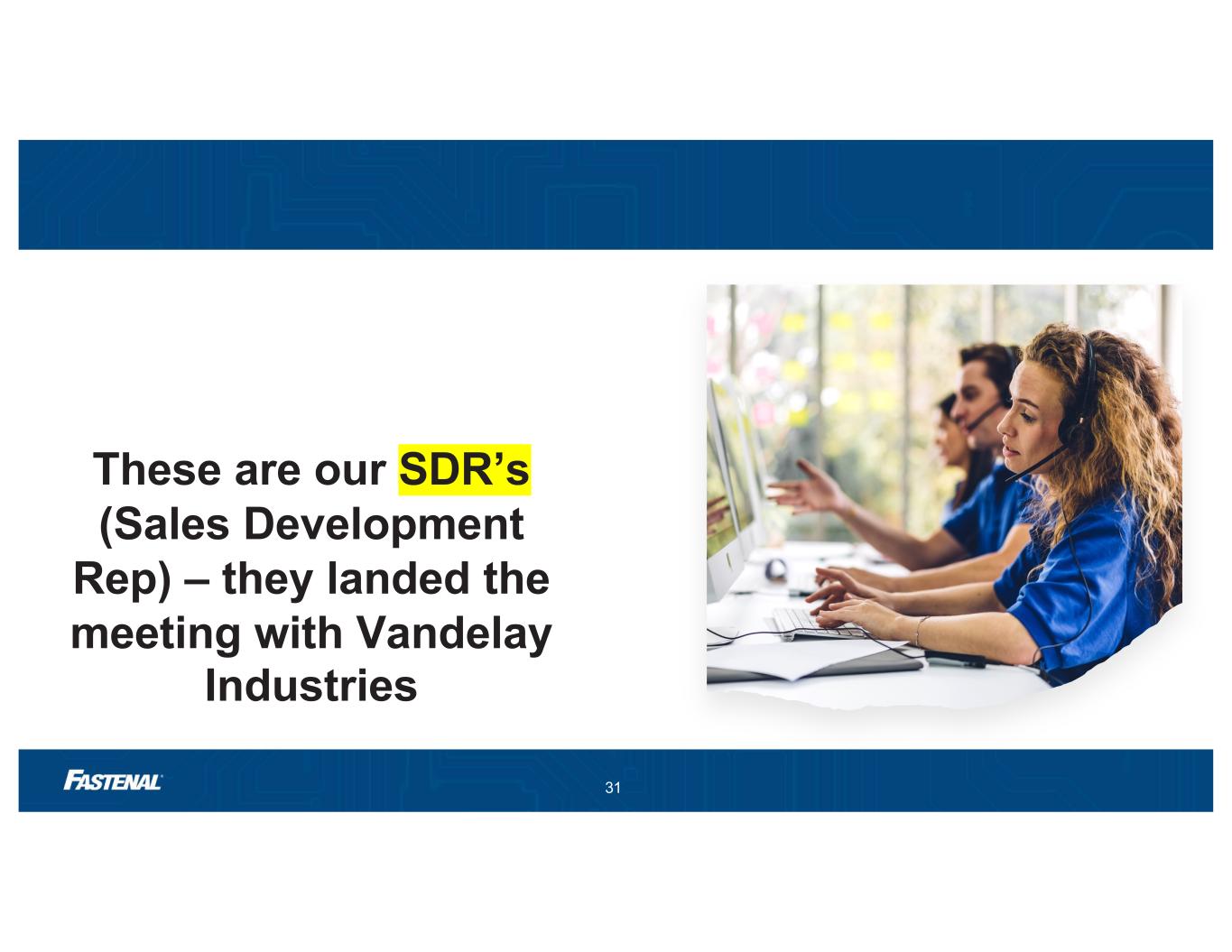 These are our SDR’s (Sales Development Rep) – they landed the meeting with Vandelay Industries

FASTENAL

31